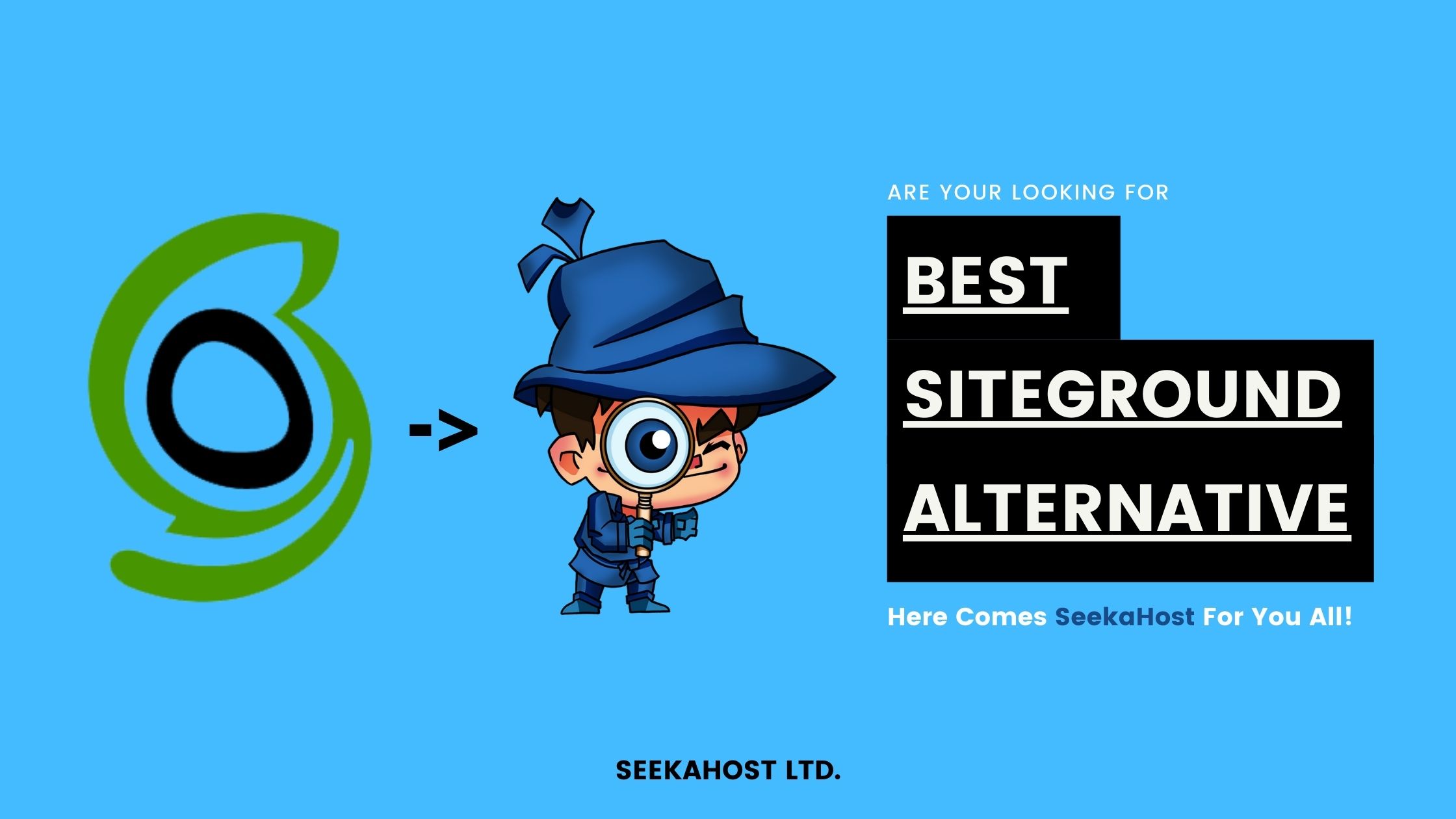 ->

ARE YOUR LOOKING FOR

BEST

SITEGROUND

ALTERNATIVE

Here Comes SeekaHost For You All!

SEEKAHOST LTD.